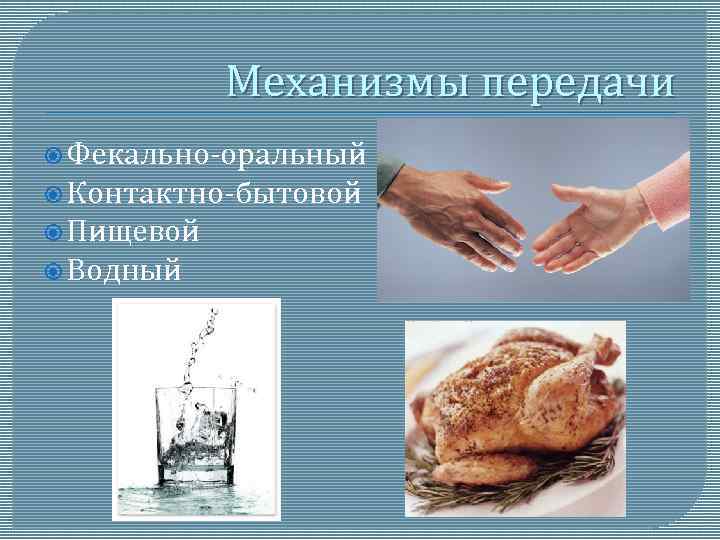 Механизмы передачи

Фекально-оральный
Контактно-бытовой
Пищевой
Водный